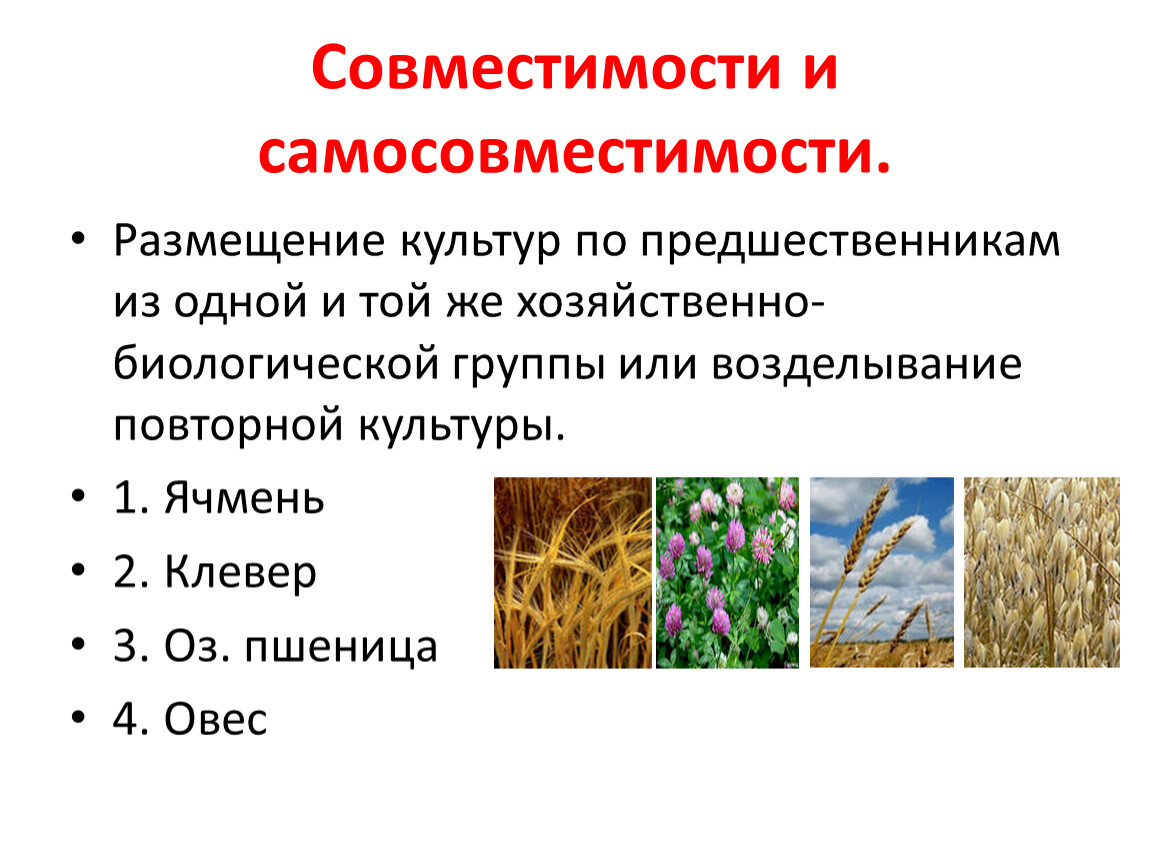 Совместимости и самосовместимости.

• Размещение культур по предшественникам из одной и той же хозяйственно-биологической группы или возделывание повторной культуры.

• 1. Ячмень

• 2. Клевер

• 3. Оз. пшеница

• 4. Овес